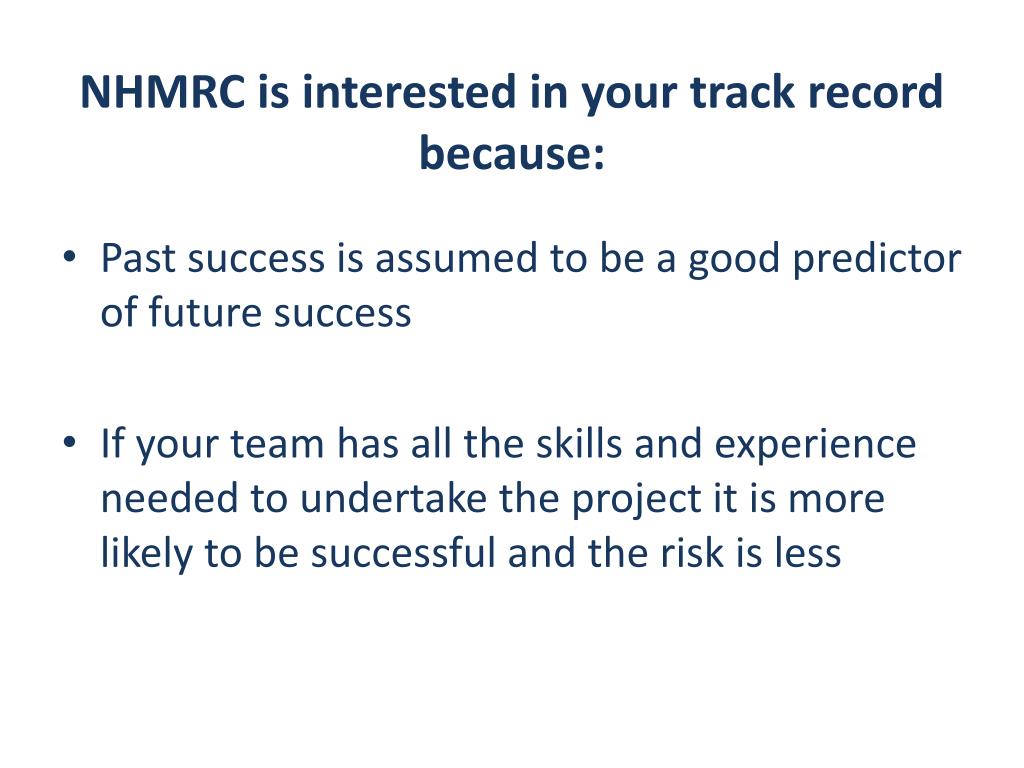 NHMRC is interested in your track record because:

• Past success is assumed to be a good predictor of future success

• If your team has all the skills and experience needed to undertake the project it is more likely to be successful and the risk is less